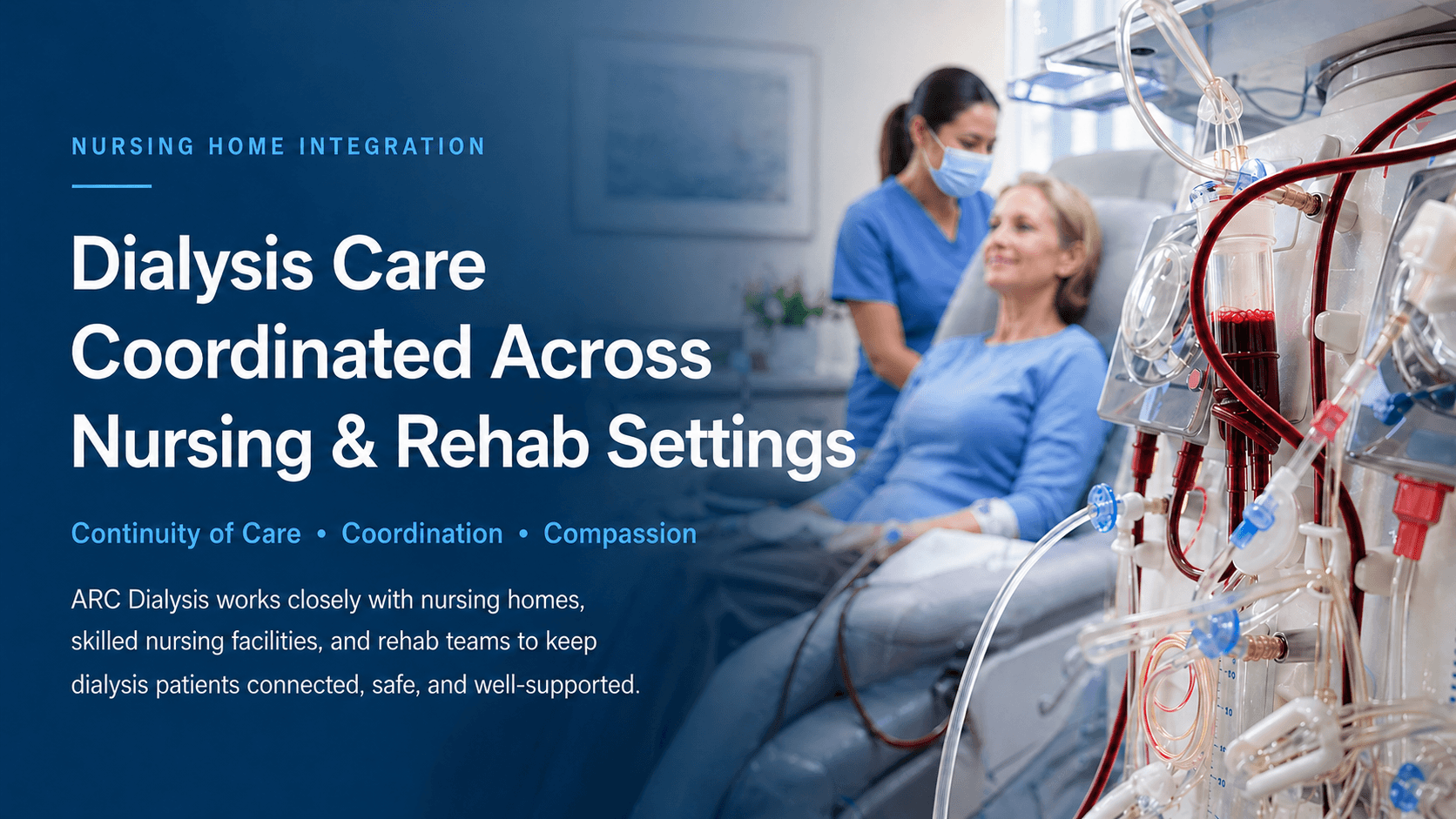 NURSING HOME INTEGRATION

Dialysis Care Coordinated Across Nursing & Rehab Settings

Continuity of Care • Coordination • Compassion

ARC Dialysis works closely with nursing homes, skilled nursing facilities, and rehab teams to keep dialysis patients connected, safe, and well-supported.